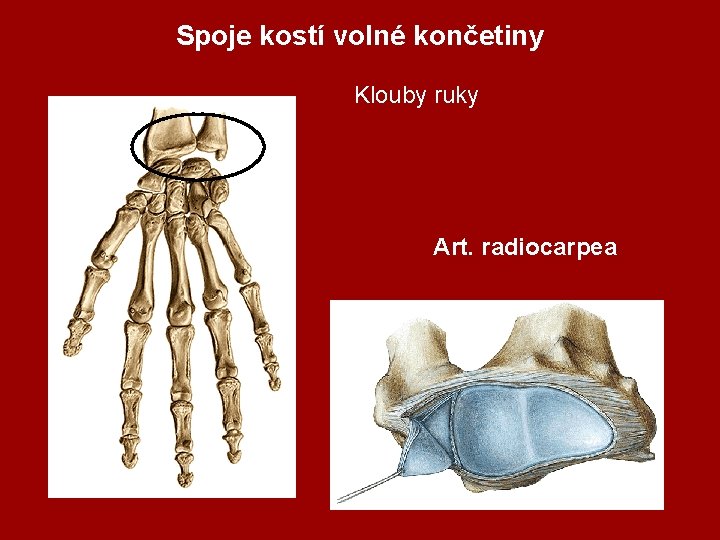 Spoje kostí volné končetiny

Klouby ruky

Art. radiocarpea